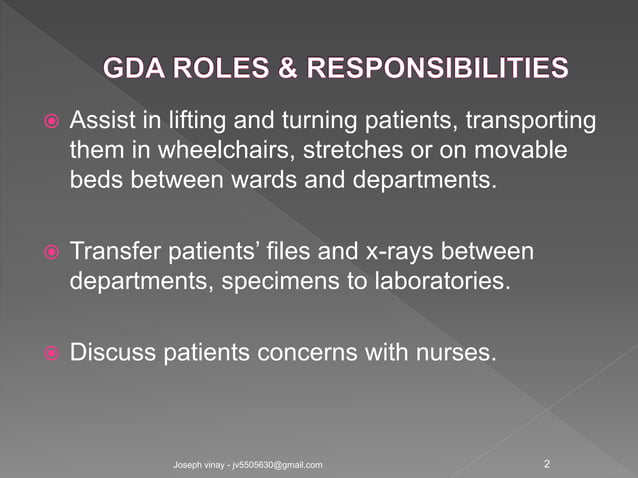 GDA ROLES & RESPONSIBILITIES

Assist in lifting and turning patients, transporting them in wheelchairs, stretches or on movable beds between wards and departments.

Transfer patients' files and x-rays between departments, specimens to laboratories.

Discuss patients concerns with nurses.

Joseph vinay - jv5505630@gmail.com

2